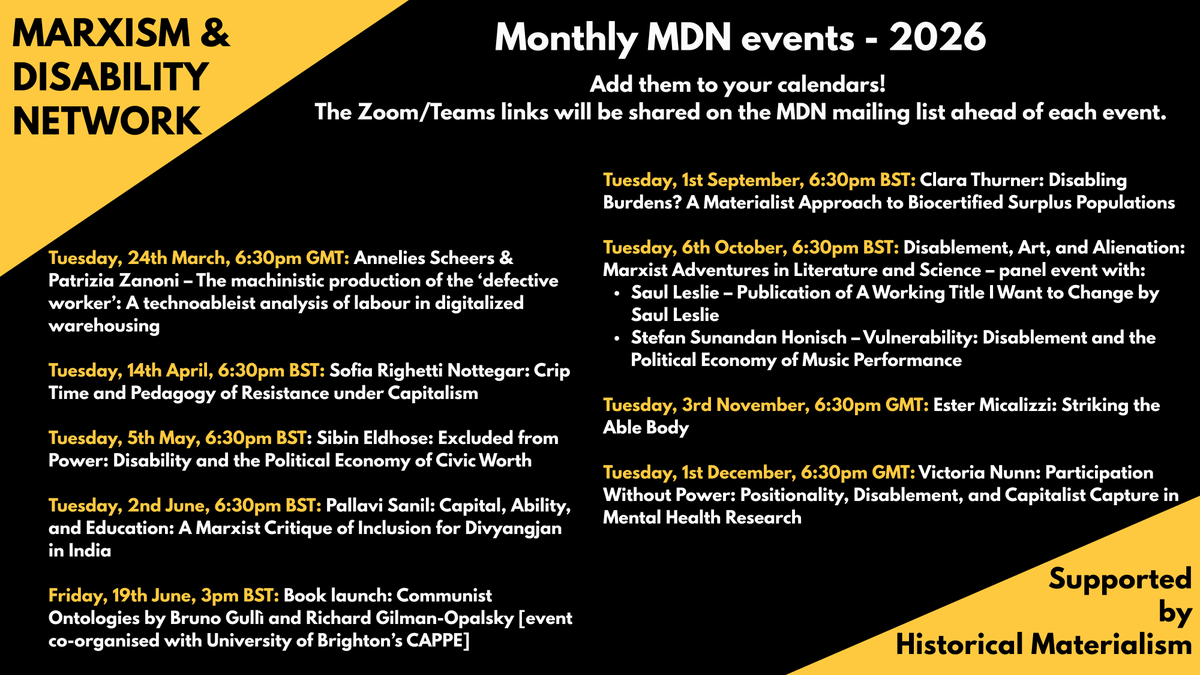 MARXISM & DISABILITY NETWORK

Monthly MDN events - 2026

Add them to your calendars!
The Zoom/Teams links will be shared on the MDN mailing list ahead of each event.

Tuesday, 24th March, 6:30pm GMT: Annelies Scheers & Patrizia Zanoni – The machinistic production of the 'defective worker': A technoableist analysis of labour in digitalized warehousing

Tuesday, 14th April, 6:30pm BST: Sofia Righetti Nottegar: Crip Time and Pedagogy of Resistance under Capitalism

Tuesday, 5th May, 6:30pm BST: Sibin Eldhose: Excluded from Power: Disability and the Political Economy of Civic Worth

Tuesday, 2nd June, 6:30pm BST: Pallavi Sanil: Capital, Ability, and Education: A Marxist Critique of Inclusion for Divyangjan in India

Friday, 19th June, 3pm BST: Book launch: Communist Ontologies by Bruno Gullì and Richard Gilman-Opalsky [event co-organised with University of Brighton's CAPPE]

Tuesday, 1st September, 6:30pm BST: Clara Thurner: Disabling Burdens? A Materialist Approach to Biocertified Surplus Populations

Tuesday, 6th October, 6:30pm BST: Disablement, Art, and Alienation: Marxist Adventures in Literature and Science – panel event with:
• Saul Leslie – Publication of A Working Title I Want to Change by Saul Leslie
• Stefan Sunandan Honisch – Vulnerability: Disablement and the Political Economy of Music Performance

Tuesday, 3rd November, 6:30pm GMT: Ester Micalizzi: Striking the Able Body

Tuesday, 1st December, 6:30pm GMT: Victoria Nunn: Participation Without Power: Positionality, Disablement, and Capitalist Capture in Mental Health Research

Supported by Historical Materialism